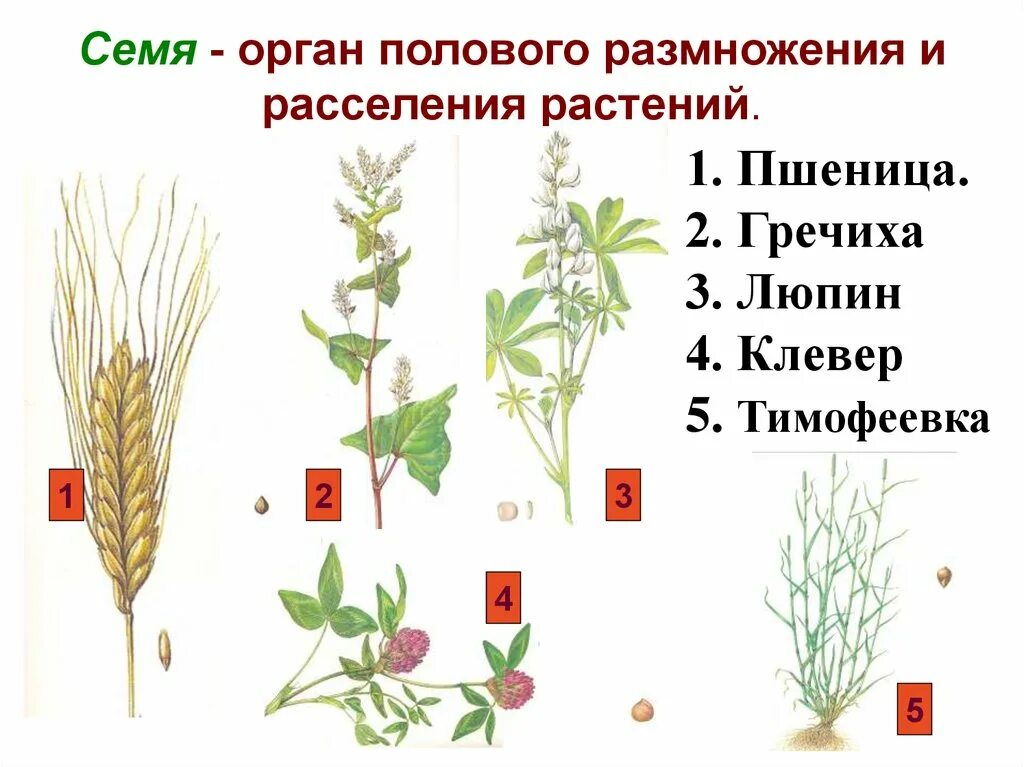 Семя - орган полового размножения и расселения растений.

1. Пшеница.
2. Гречиха
3. Люпин
4. Клевер
5. Тимофеевка

1

2

3

4

5